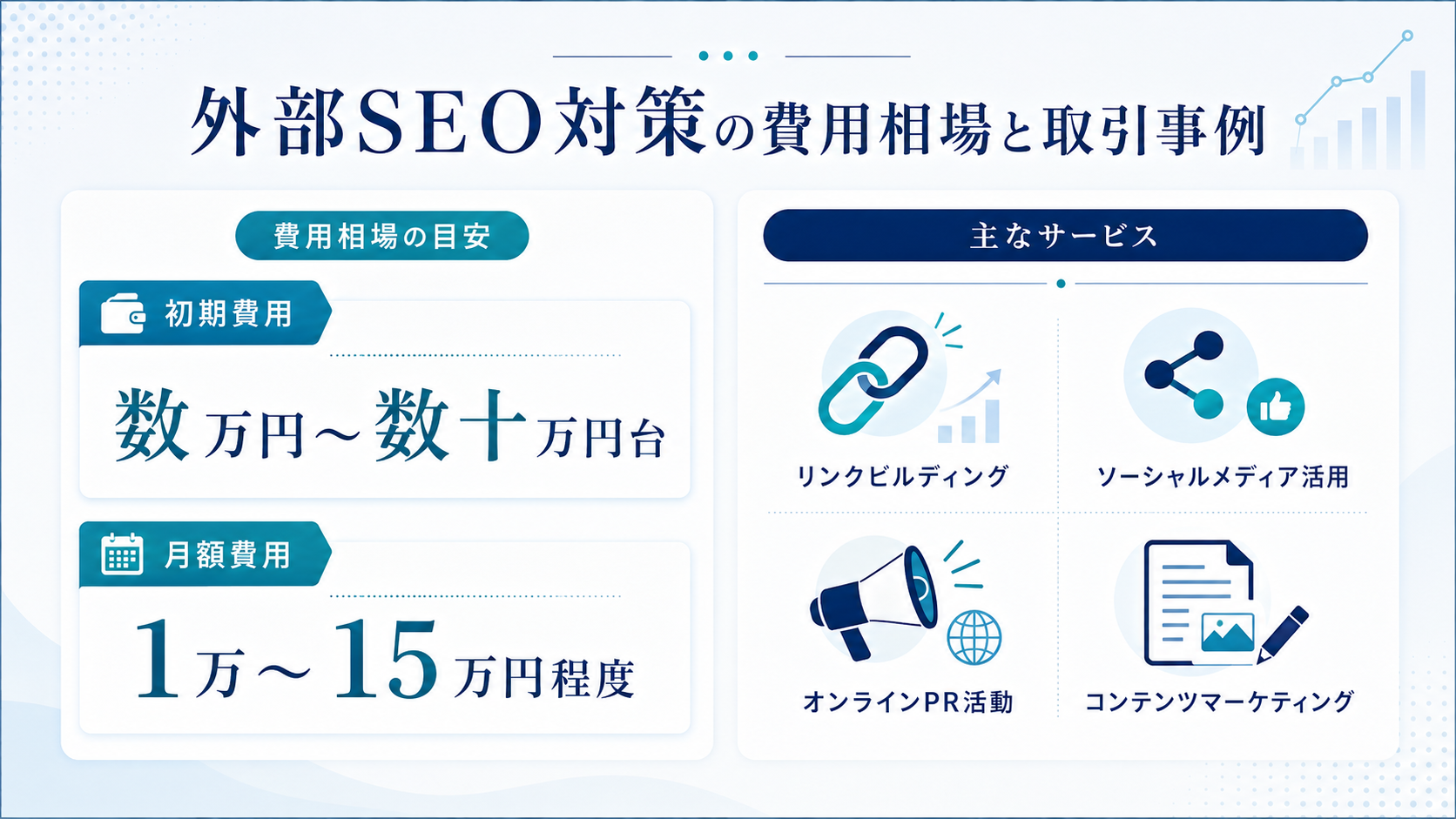 外部SEO対策の費用相場と取引事例

費用相場の目安

初期費用

数万円～数十万円台

月額費用

1万～15万円程度

主なサービス

リンクビルディング

ソーシャルメディア活用

オンラインPR活動

コンテンツマーケティング